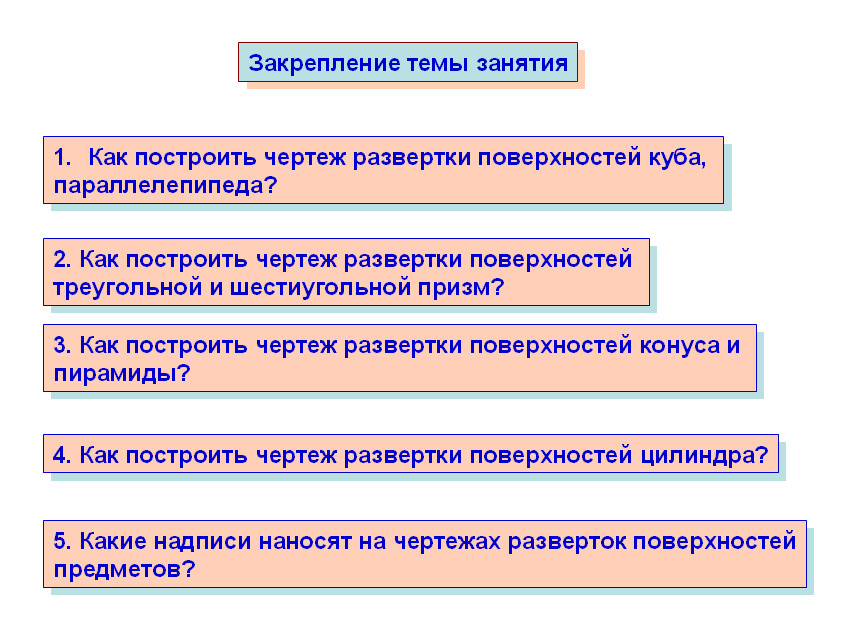 Закрепление темы занятия

1. Как построить чертеж развертки поверхностей куба, параллелепипеда?

2. Как построить чертеж развертки поверхностей треугольной и шестиугольной призм?

3. Как построить чертеж развертки поверхностей конуса и пирамиды?

4. Как построить чертеж развертки поверхностей цилиндра?

5. Какие надписи наносят на чертежах разверток поверхностей предметов?